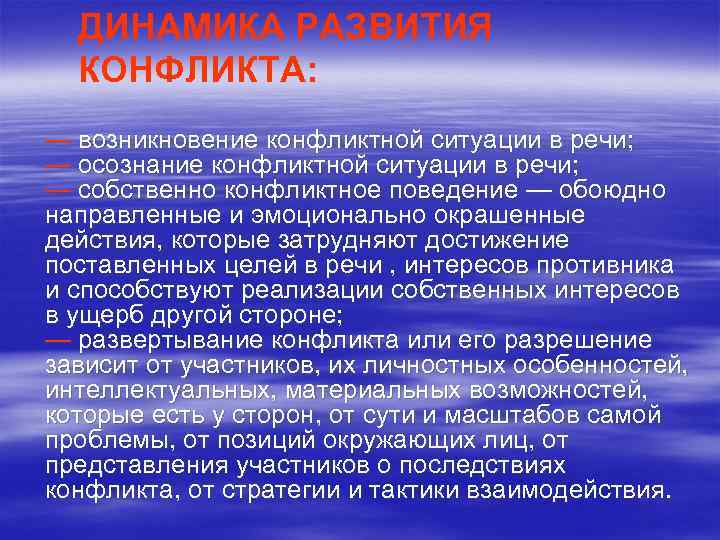 ДИНАМИКА РАЗВИТИЯ КОНФЛИКТА:

— возникновение конфликтной ситуации в речи;
— осознание конфликтной ситуации в речи;
— собственно конфликтное поведение — обоюдно направленные и эмоционально окрашенные действия, которые затрудняют достижение поставленных целей в речи , интересов противника и способствуют реализации собственных интересов в ущерб другой стороне;
— развертывание конфликта или его разрешение зависит от участников, их личностных особенностей, интеллектуальных, материальных возможностей, которые есть у сторон, от сути и масштабов самой проблемы, от позиций окружающих лиц, от представления участников о последствиях конфликта, от стратегии и тактики взаимодействия.